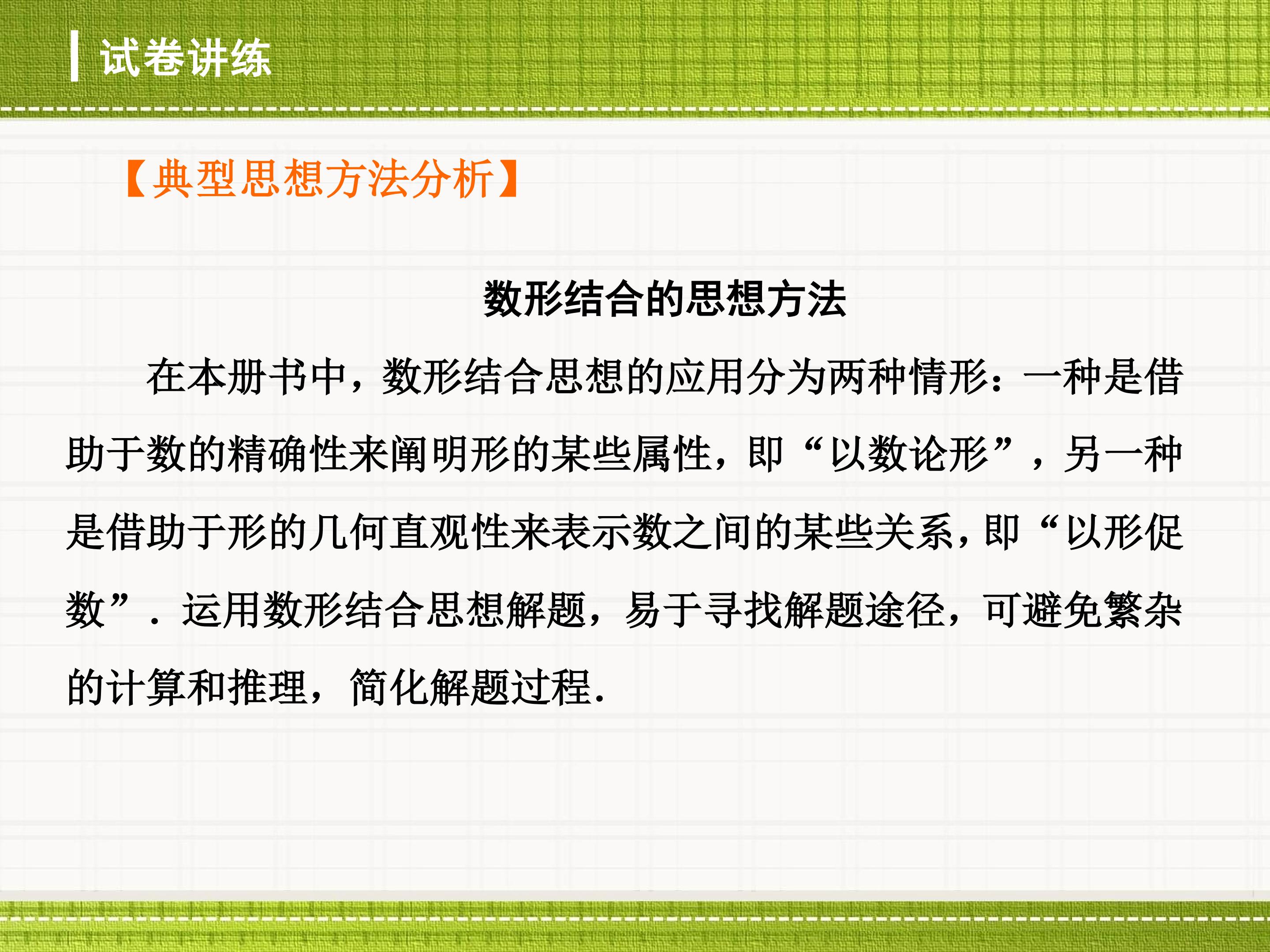 试卷讲练

【典型思想方法分析】

数形结合的思想方法

在本册书中，数形结合思想的应用分为两种情形：一种是借助于数的精确性来阐明形的某些属性，即“以数论形”，另一种是借助于形的几何直观性来表示数之间的某些关系，即“以形促数”．运用数形结合思想解题，易于寻找解题途径，可避免繁杂的计算和推理，简化解题过程.